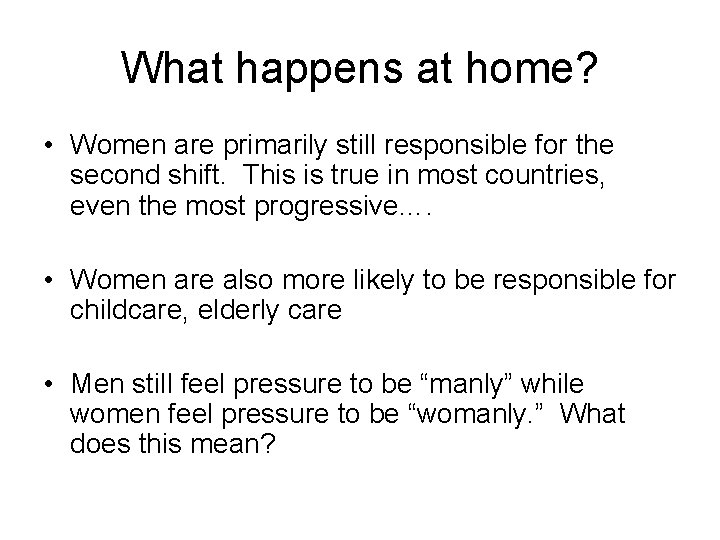 What happens at home?

• Women are primarily still responsible for the second shift. This is true in most countries, even the most progressive….

• Women are also more likely to be responsible for childcare, elderly care

• Men still feel pressure to be “manly” while women feel pressure to be “womanly.” What does this mean?